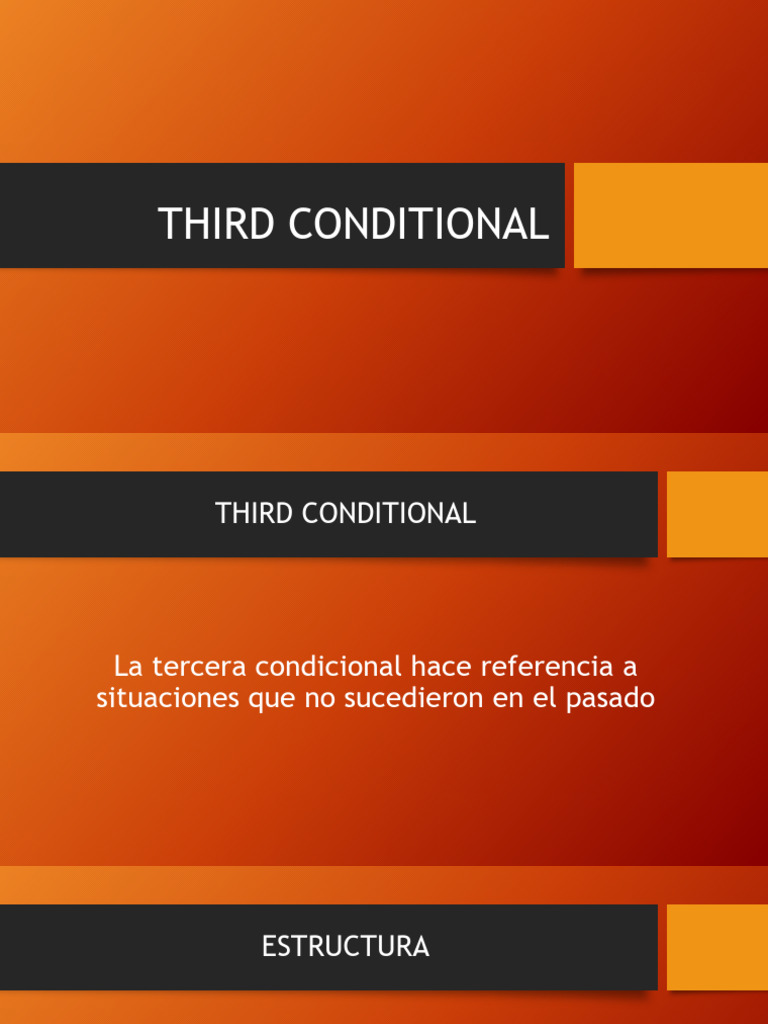 THIRD CONDITIONAL

THIRD CONDITIONAL

La tercera condicional hace referencia a situaciones que no sucedieron en el pasado

ESTRUCTURA